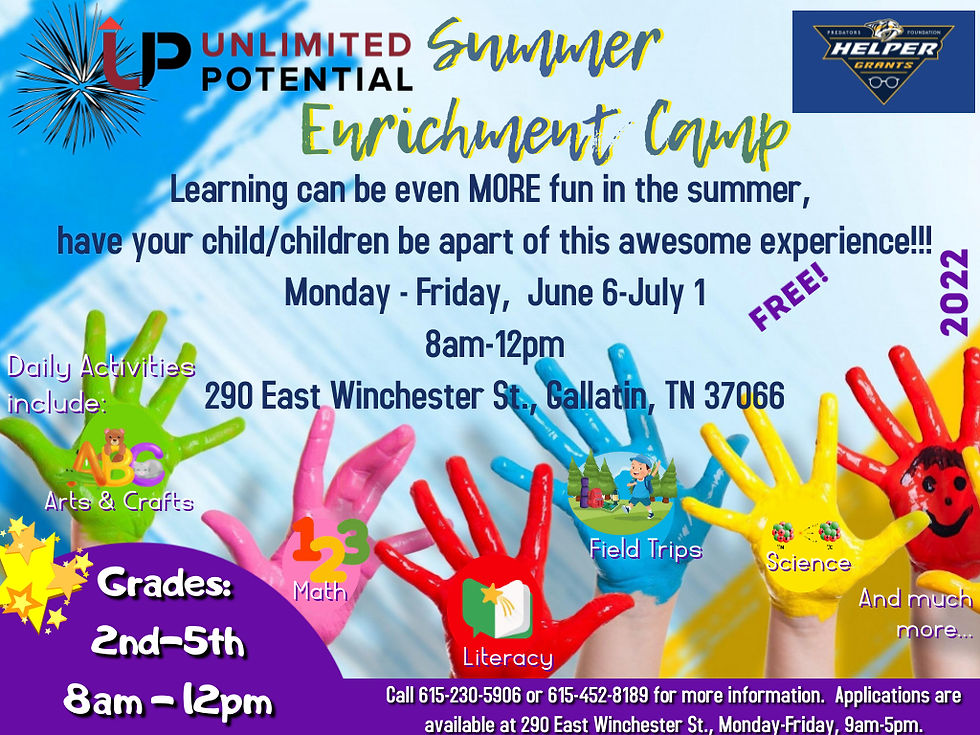 UP UNLIMITED POTENTIAL

Summer Enrichment Camp

PREDATORS FOUNDATION HELPER GRANTS

Learning can be even MORE fun in the summer, have your child/children be apart of this awesome experience!!!

Monday - Friday, June 6-July 1

8am-12pm

290 East Winchester St., Gallatin, TN 37066

FREE!

2022

Daily Activities include:

ABC

Arts & Crafts

123

Math

Literacy

Field Trips

Science

And much more...

Grades: 2nd-5th 8am - 12pm

Call 615-230-5906 or 615-452-8189 for more information. Applications are available at 290 East Winchester St., Monday-Friday, 9am-5pm.